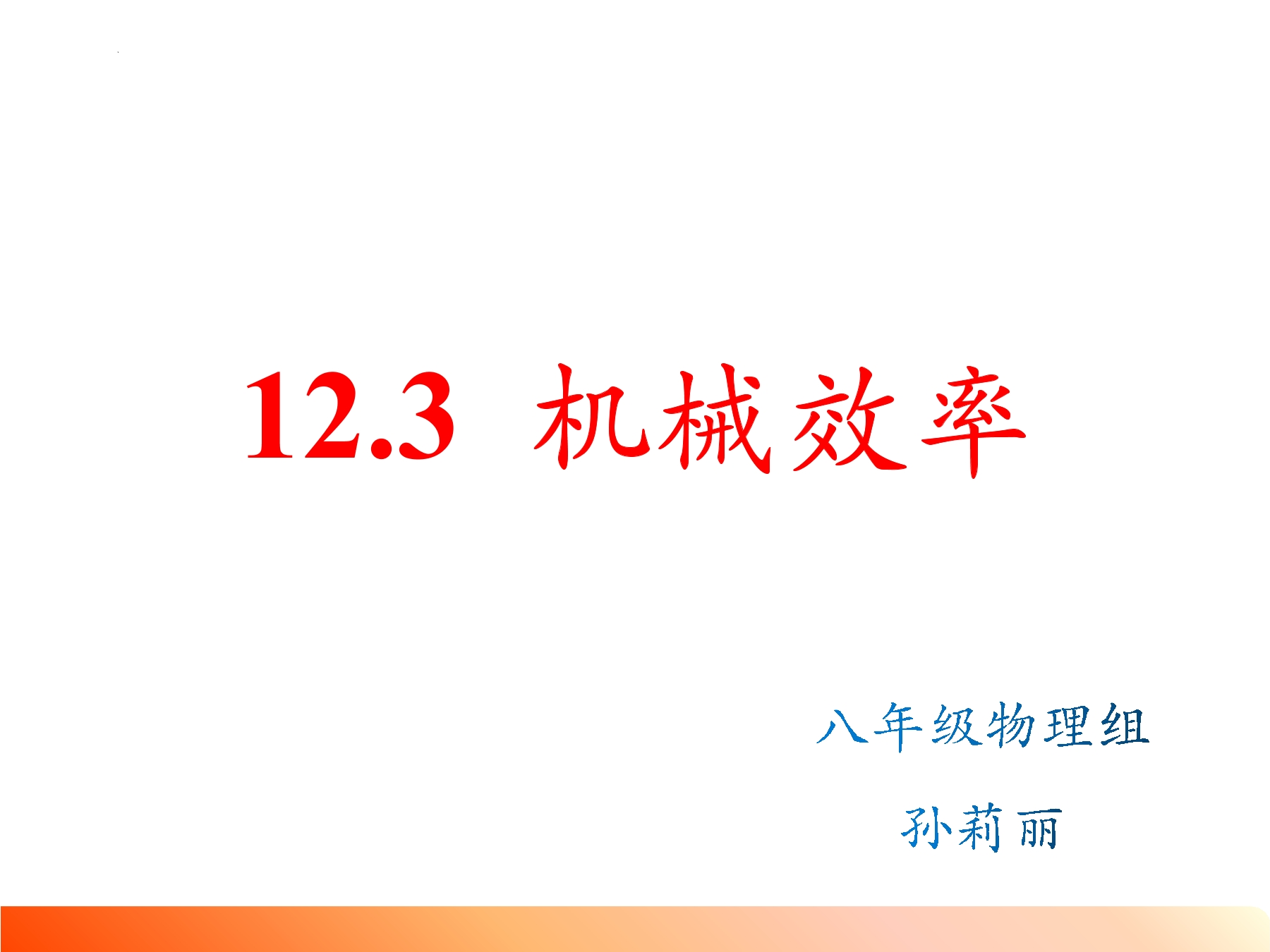 12.3 机械效率

八年级物理组

孙莉丽